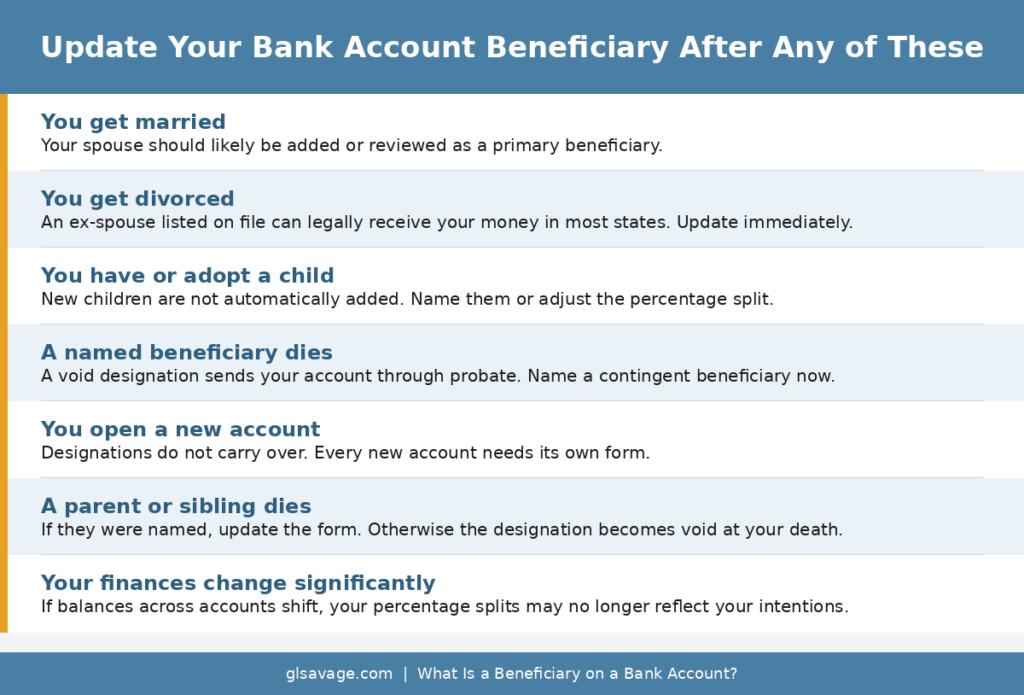 Update Your Bank Account Beneficiary After Any of These

You get married
Your spouse should likely be added or reviewed as a primary beneficiary.

You get divorced
An ex-spouse listed on file can legally receive your money in most states. Update immediately.

You have or adopt a child
New children are not automatically added. Name them or adjust the percentage split.

A named beneficiary dies
A void designation sends your account through probate. Name a contingent beneficiary now.

You open a new account
Designations do not carry over. Every new account needs its own form.

A parent or sibling dies
If they were named, update the form. Otherwise the designation becomes void at your death.

Your finances change significantly
If balances across accounts shift, your percentage splits may no longer reflect your intentions.

glsavage.com | What Is a Beneficiary on a Bank Account?